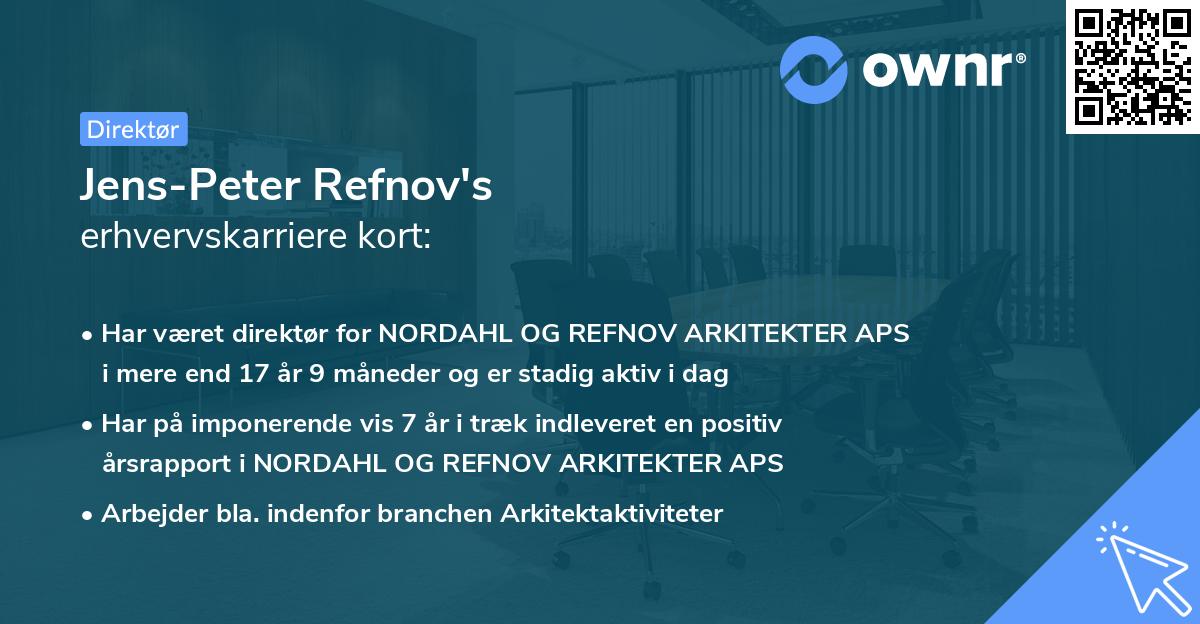 ownr®

Direktør

Jens-Peter Refnov's
erhvervskarriere kort:

• Har været direktør for NORDAHL OG REFNOV ARKITEKTER APS i mere end 17 år 9 måneder og er stadig aktiv i dag

• Har på imponerende vis 7 år i træk indleveret en positiv årsrapport i NORDAHL OG REFNOV ARKITEKTER APS

• Arbejder bla. indenfor branchen Arkitektaktiviteter